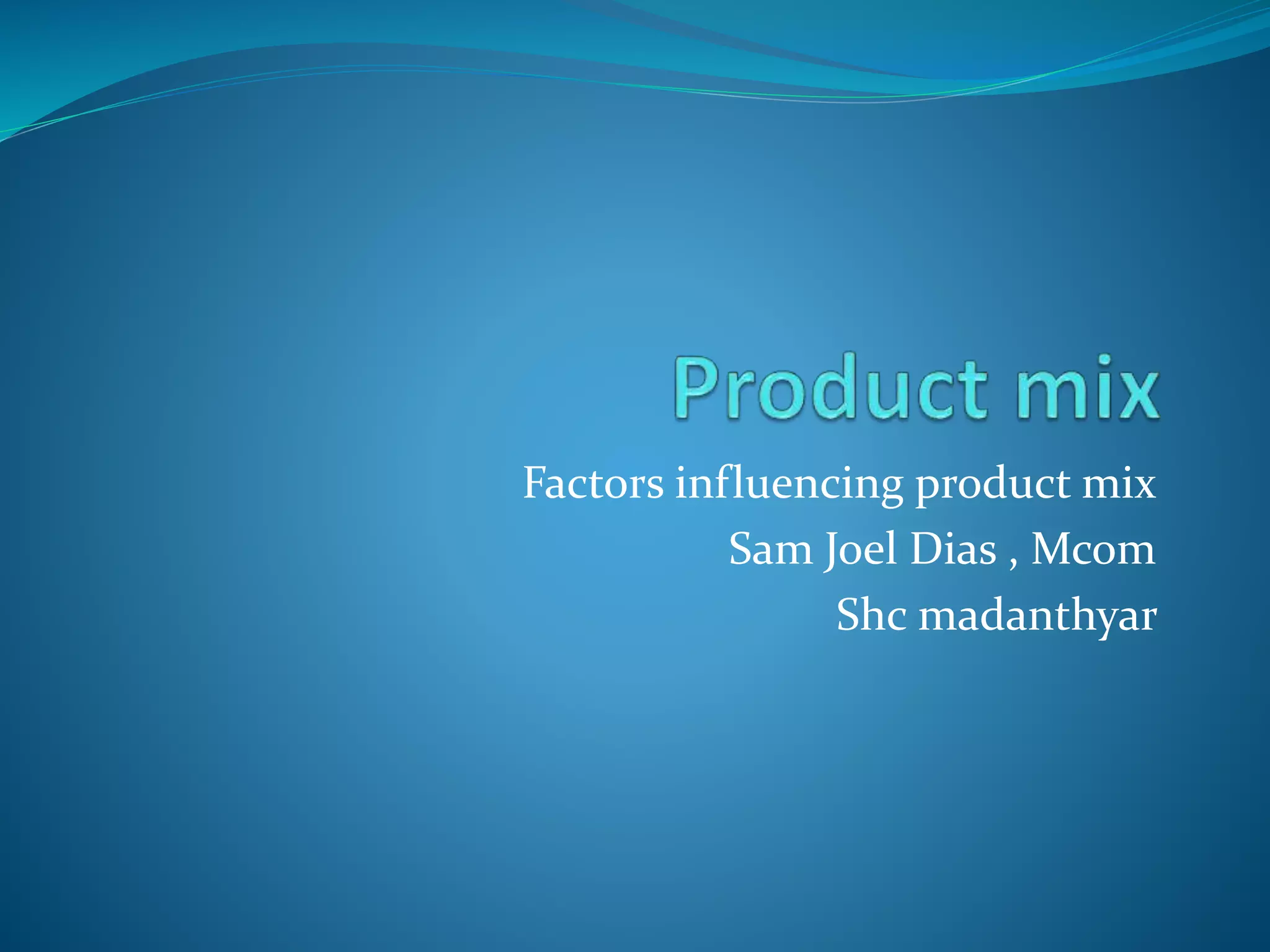 Product mix

Factors influencing product mix
Sam Joel Dias , Mcom
Shc madanthyar